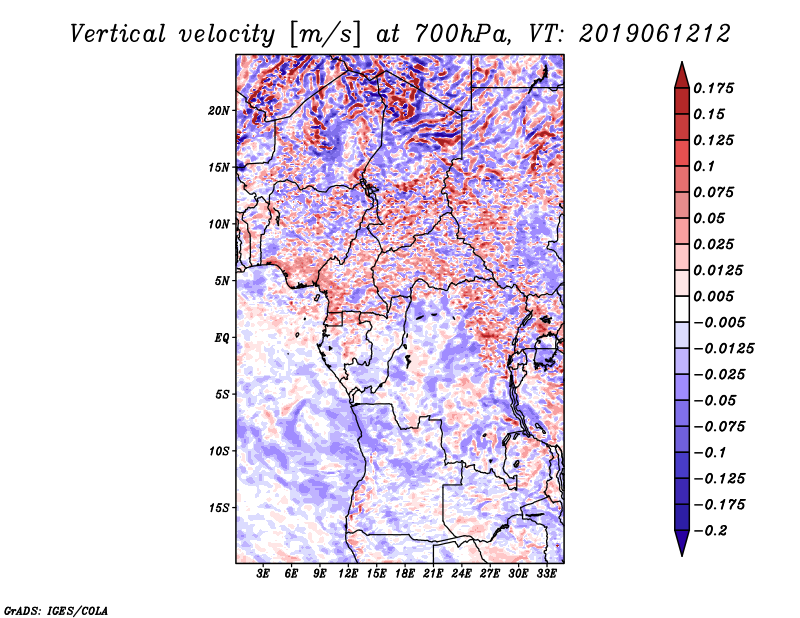 Vertical velocity [m/s] at 700hPa, VT: 2019061212

20N
15N
10N
5N
EQ
5S
10S
15S

3E 6E 9E 12E 15E 18E 21E 24E 27E 30E 33E

0.175
0.15
0.125
0.1
0.075
0.05
0.025
0.0125
0.005
−0.005
−0.0125
−0.025
−0.05
−0.075
−0.1
−0.125
−0.175
−0.2

GrADS: IGES/COLA